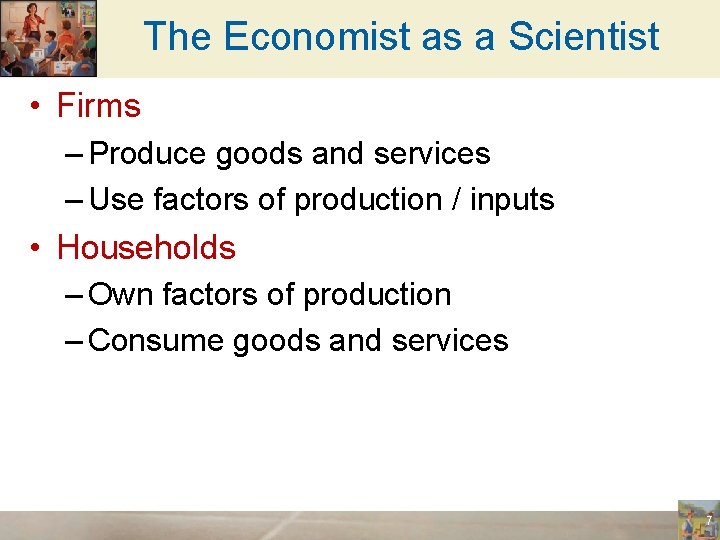 The Economist as a Scientist

• Firms
– Produce goods and services
– Use factors of production / inputs

• Households
– Own factors of production
– Consume goods and services

7